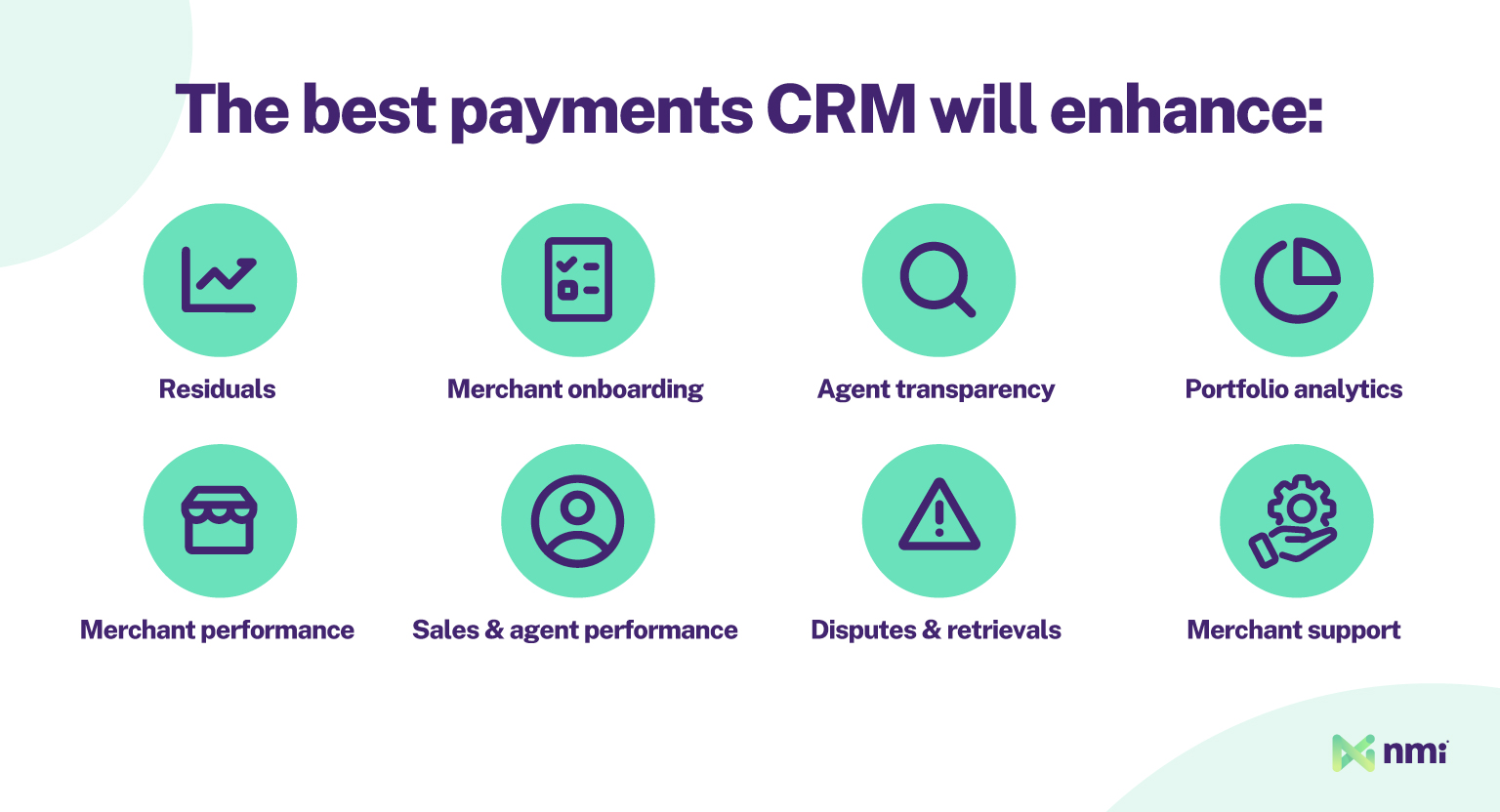 The best payments CRM will enhance:

Residuals

Merchant onboarding

Agent transparency

Portfolio analytics

Merchant performance

Sales & agent performance

Disputes & retrievals

Merchant support

nmi